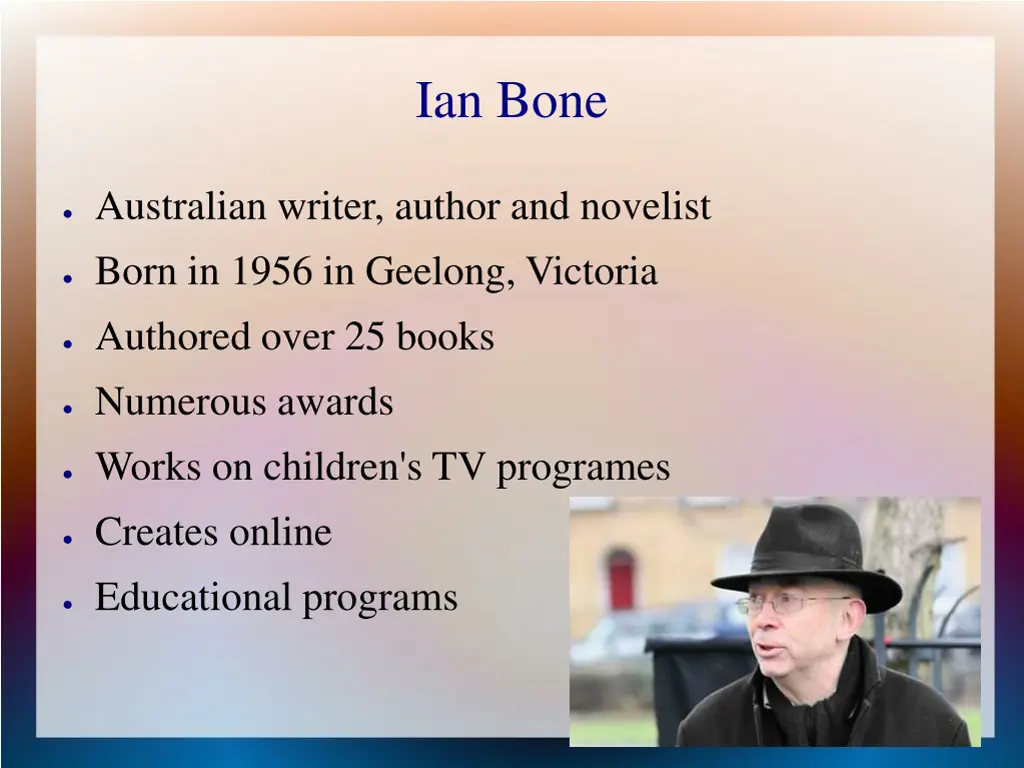 Ian Bone

- Australian writer, author and novelist
- Born in 1956 in Geelong, Victoria
- Authored over 25 books
- Numerous awards
- Works on children's TV programes
- Creates online
- Educational programs